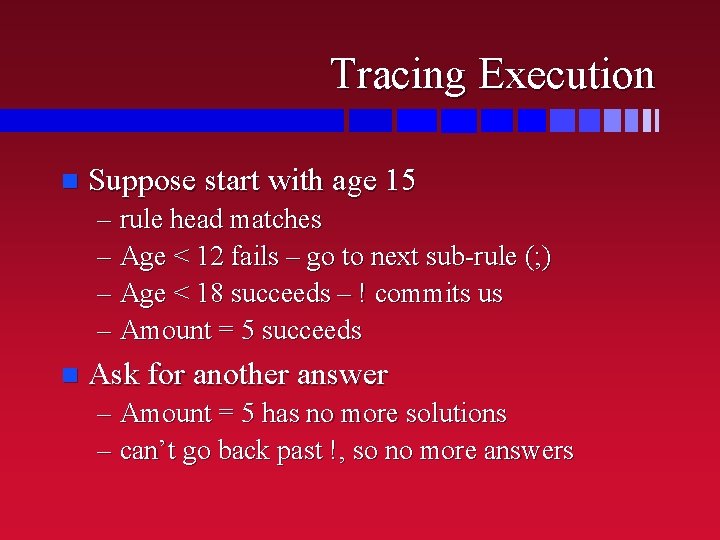 Tracing Execution

Suppose start with age 15
– rule head matches
– Age < 12 fails – go to next sub-rule (;)
– Age < 18 succeeds – ! commits us
– Amount = 5 succeeds

Ask for another answer
– Amount = 5 has no more solutions
– can't go back past !, so no more answers